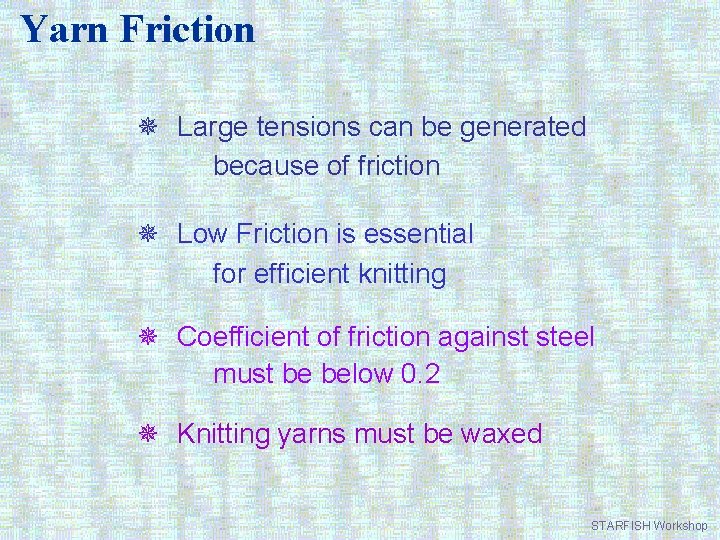 Yarn Friction

❋ Large tensions can be generated because of friction

❋ Low Friction is essential for efficient knitting

❋ Coefficient of friction against steel must be below 0.2

❋ Knitting yarns must be waxed

STARFISH Workshop